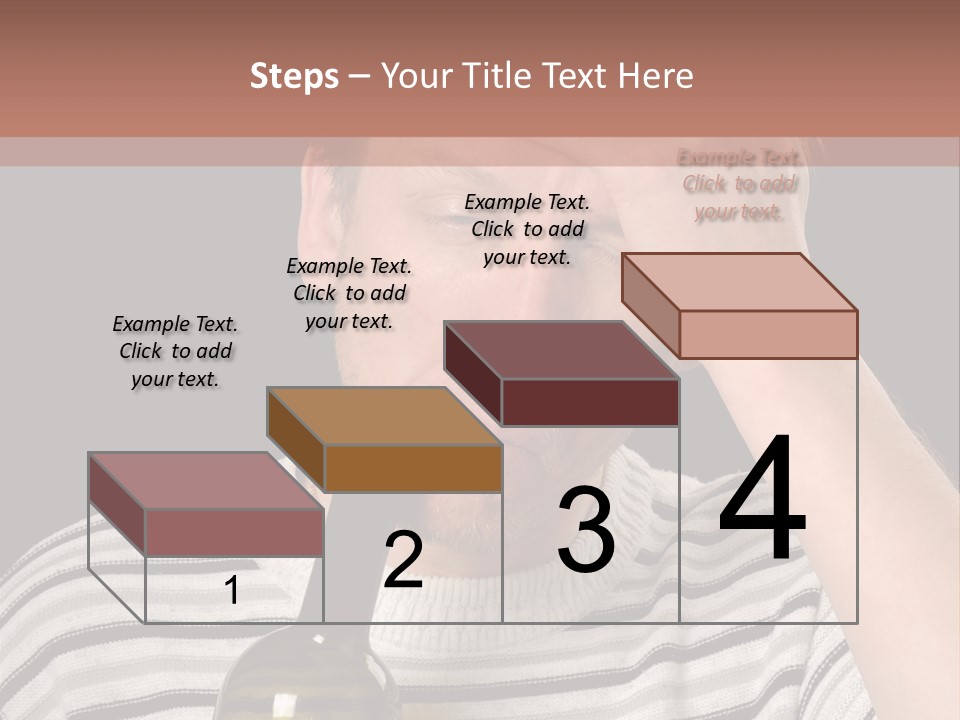 Steps – Your Title Text Here

Example Text. Click to add your text.

Example Text. Click to add your text.

Example Text. Click to add your text.

Example Text. Click to add your text.

1

2

3

4